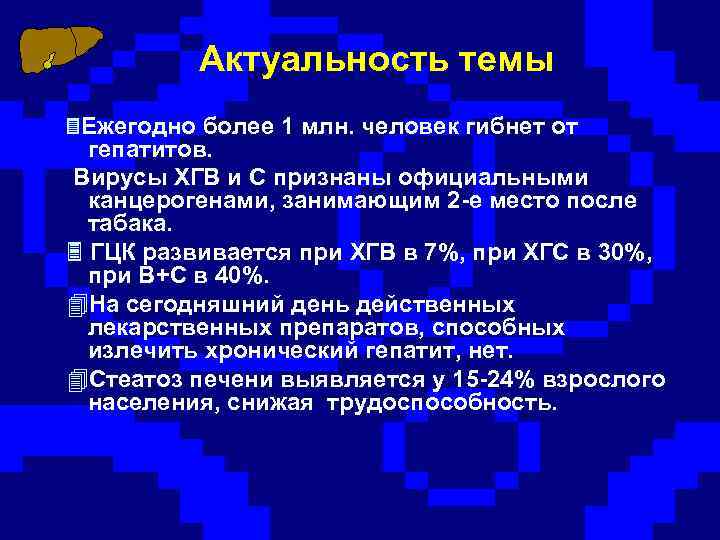 Актуальность темы

Ежегодно более 1 млн. человек гибнет от гепатитов.

Вирусы ХГВ и С признаны официальными канцерогенами, занимающим 2-е место после табака.

ГЦК развивается при ХГВ в 7%, при ХГС в 30%, при В+С в 40%.

На сегодняшний день действенных лекарственных препаратов, способных излечить хронический гепатит, нет.

Стеатоз печени выявляется у 15-24% взрослого населения, снижая трудоспособность.